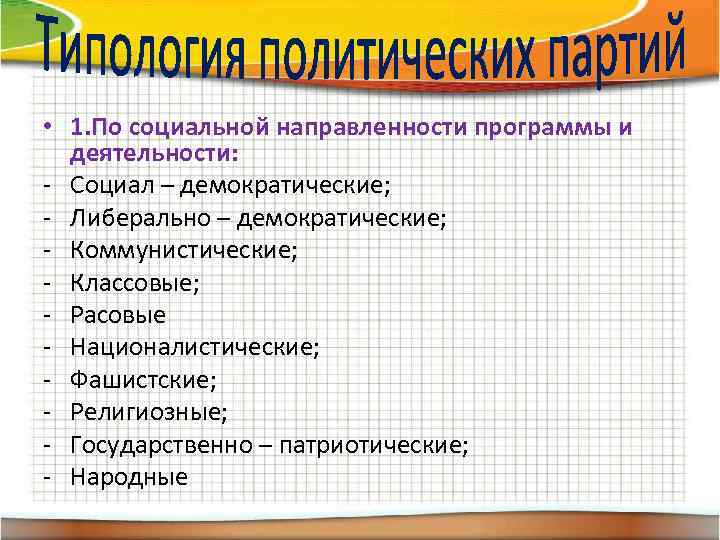 Типология политических партий

• 1.По социальной направленности программы и деятельности:
- Социал – демократические;
- Либерально – демократические;
- Коммунистические;
- Классовые;
- Расовые
- Националистические;
- Фашистские;
- Религиозные;
- Государственно – патриотические;
- Народные